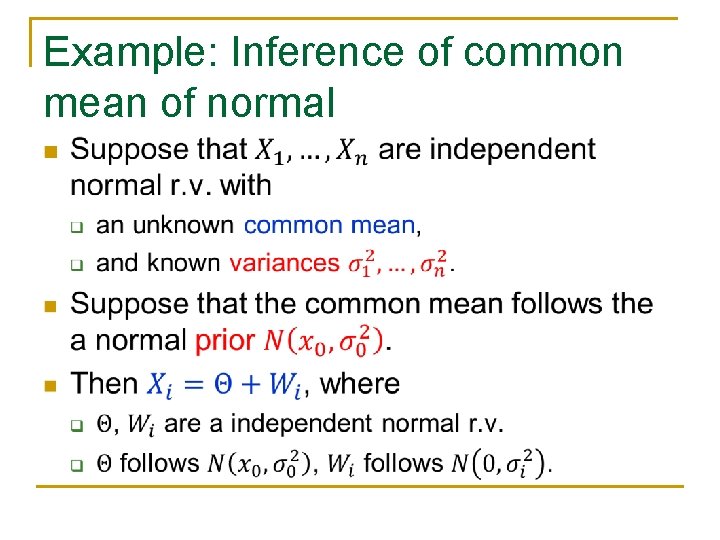 Example: Inference of common mean of normal

Suppose that $X_1, \ldots, X_n$ are independent normal r.v. with

an unknown common mean,

and known variances $\sigma_1^2, \ldots, \sigma_n^2$.

Suppose that the common mean follows the a normal prior $N(x_0, \sigma_0^2)$.

Then $X_i = \Theta + W_i$, where

$\Theta$, $W_i$ are a independent normal r.v.

$\Theta$ follows $N(x_0, \sigma_0^2)$, $W_i$ follows $N(0, \sigma_i^2)$.